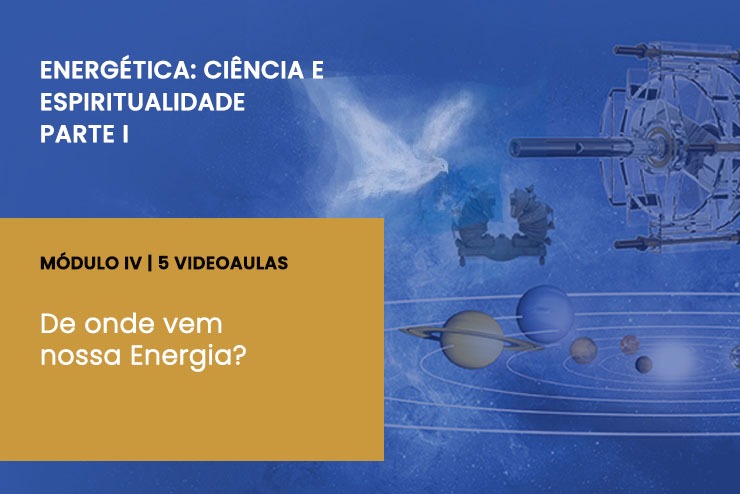 ENERGÉTICA: CIÊNCIA E ESPIRITUALIDADE
PARTE I

MÓDULO IV | 5 VIDEOAULAS

De onde vem nossa Energia?